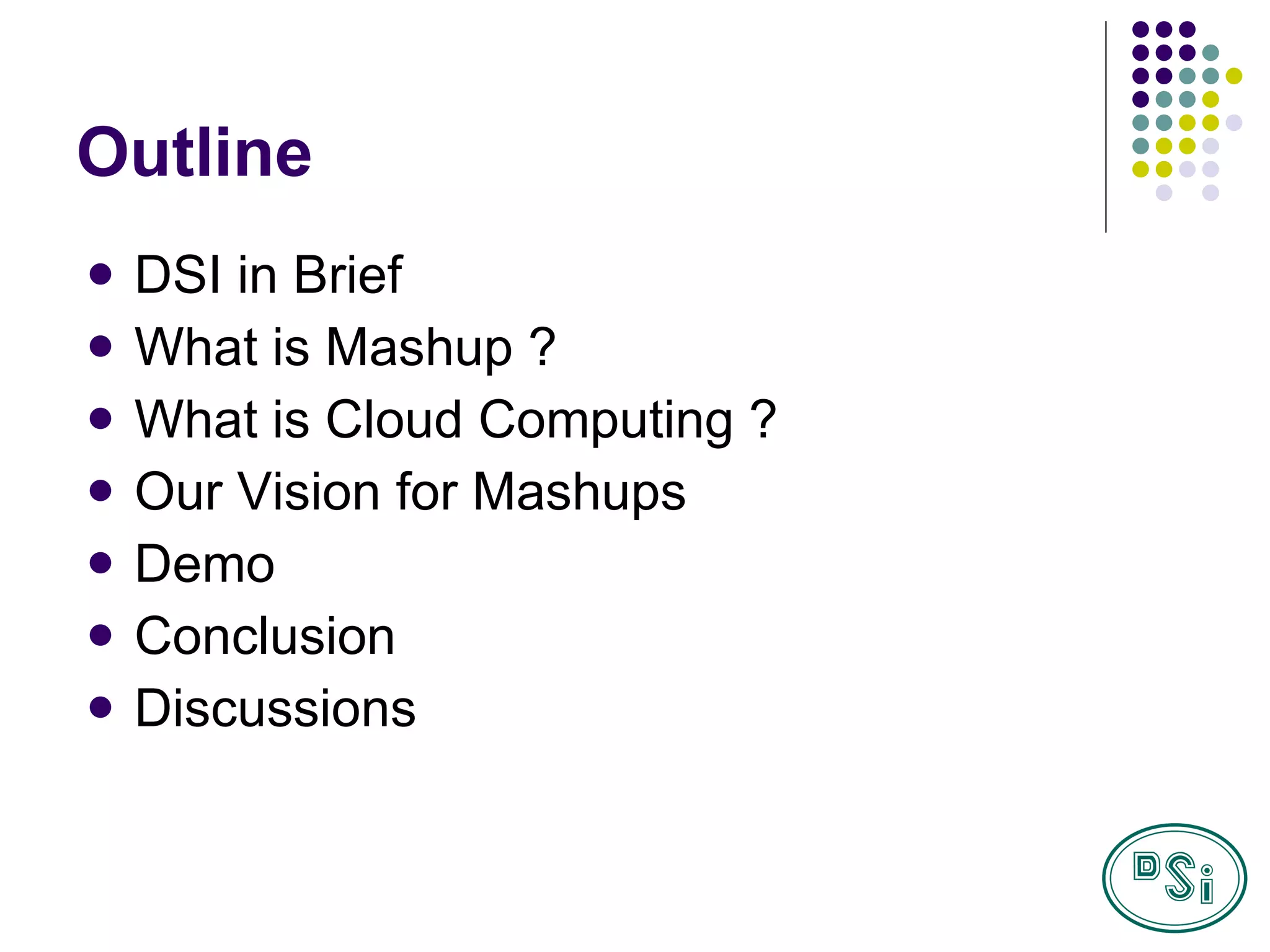 Outline

- DSI in Brief
- What is Mashup ?
- What is Cloud Computing ?
- Our Vision for Mashups
- Demo
- Conclusion
- Discussions

DSi